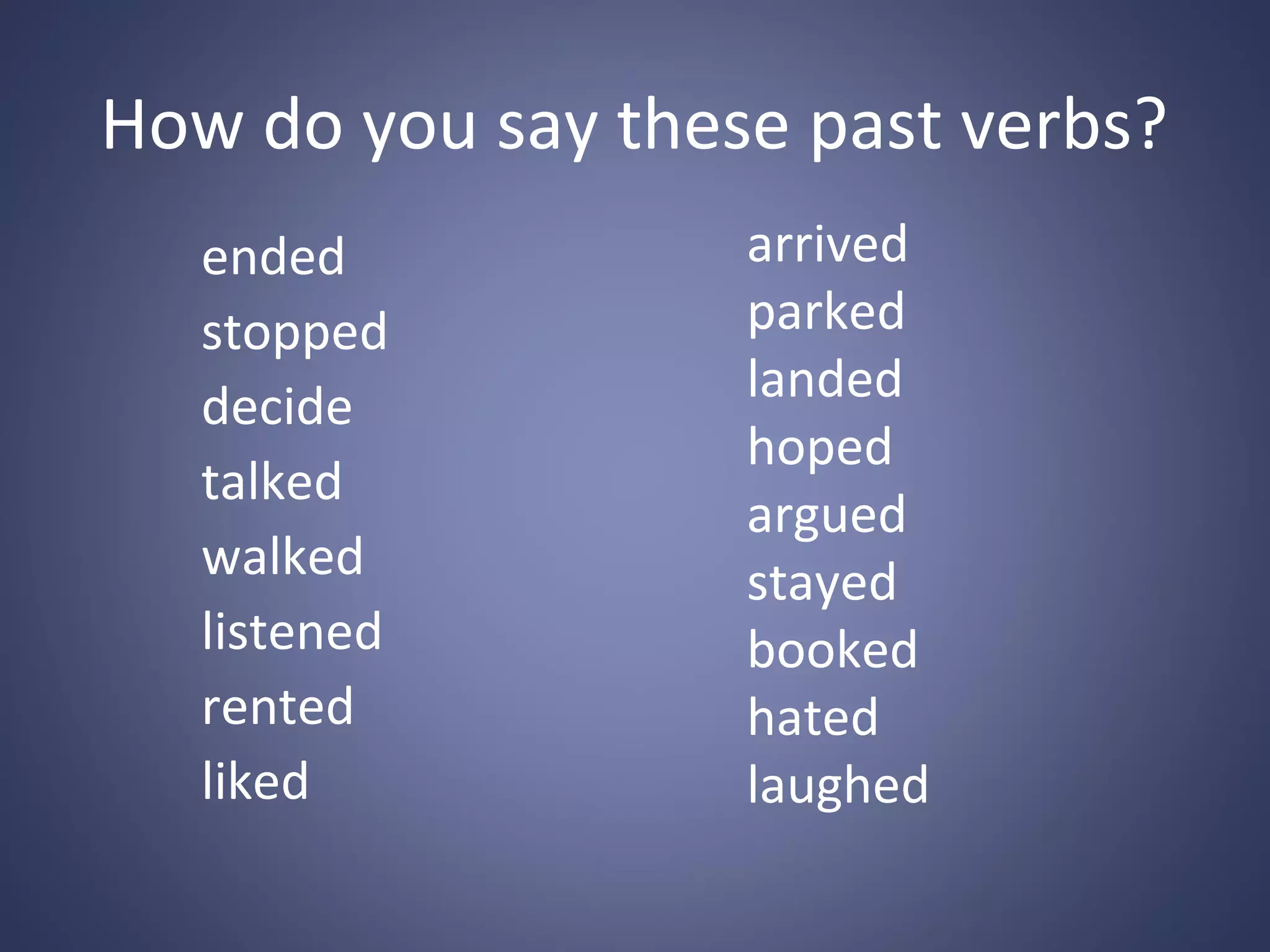 How do you say these past verbs?

ended
stopped
decide
talked
walked
listened
rented
liked

arrived
parked
landed
hoped
argued
stayed
booked
hated
laughed